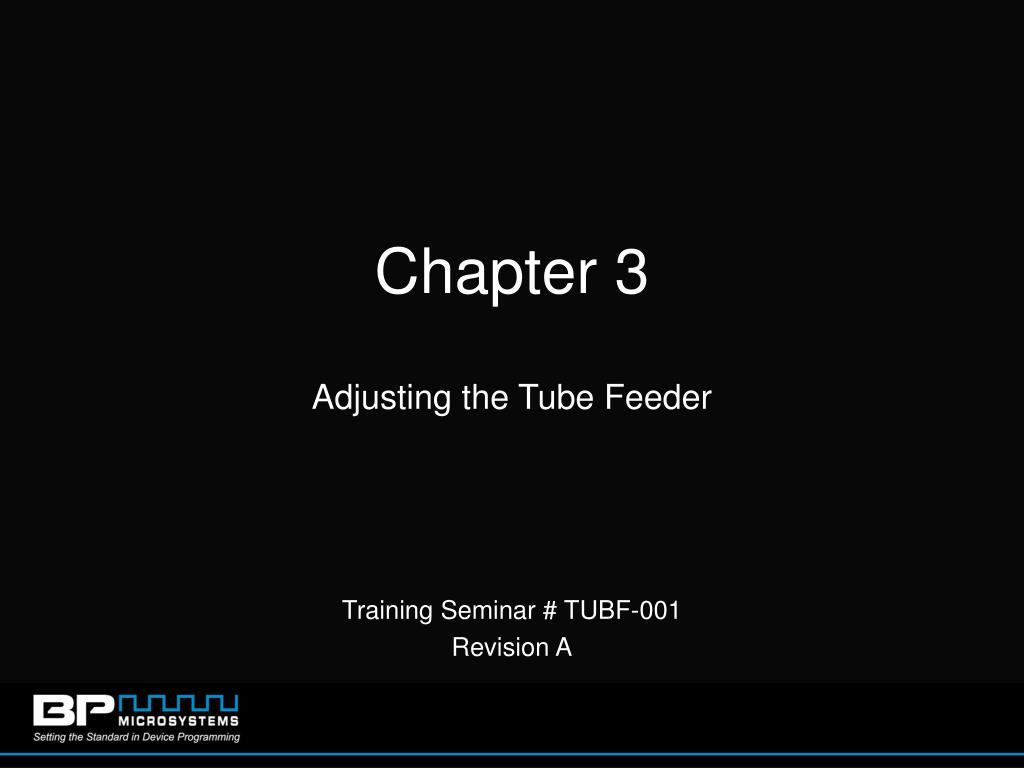 Chapter 3

Adjusting the Tube Feeder

Training Seminar # TUBF-001
Revision A

BP MICROSYSTEMS
Setting the Standard in Device Programming